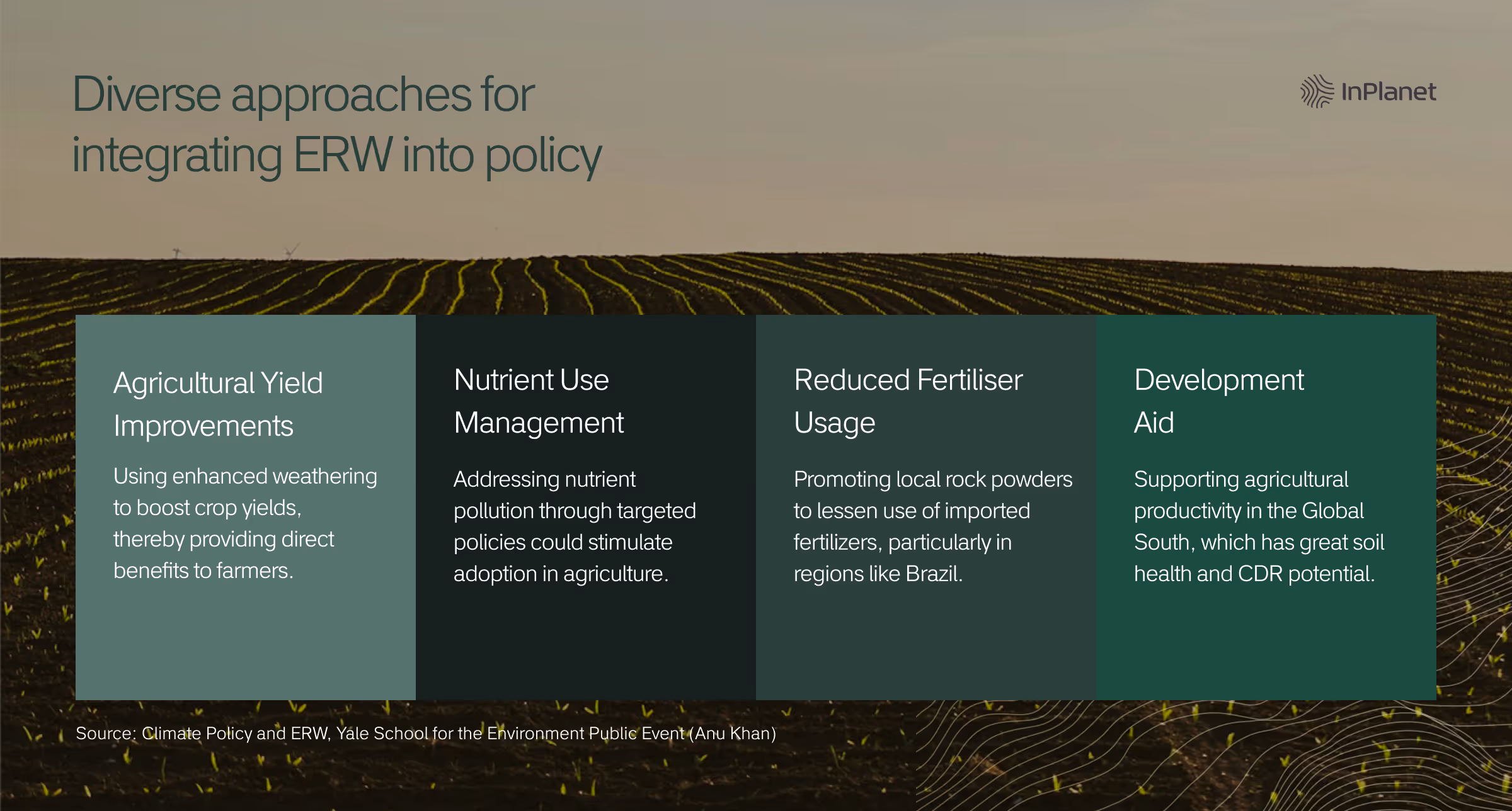 Diverse approaches for integrating ERW into policy

InPlanet

Agricultural Yield Improvements

Using enhanced weathering to boost crop yields, thereby providing direct benefits to farmers.

Nutrient Use Management

Addressing nutrient pollution through targeted policies could stimulate adoption in agriculture.

Reduced Fertiliser Usage

Promoting local rock powders to lessen use of imported fertilizers, particularly in regions like Brazil.

Development Aid

Supporting agricultural productivity in the Global South, which has great soil health and CDR potential.

Source: Climate Policy and ERW, Yale School for the Environment Public Event (Anu Khan)